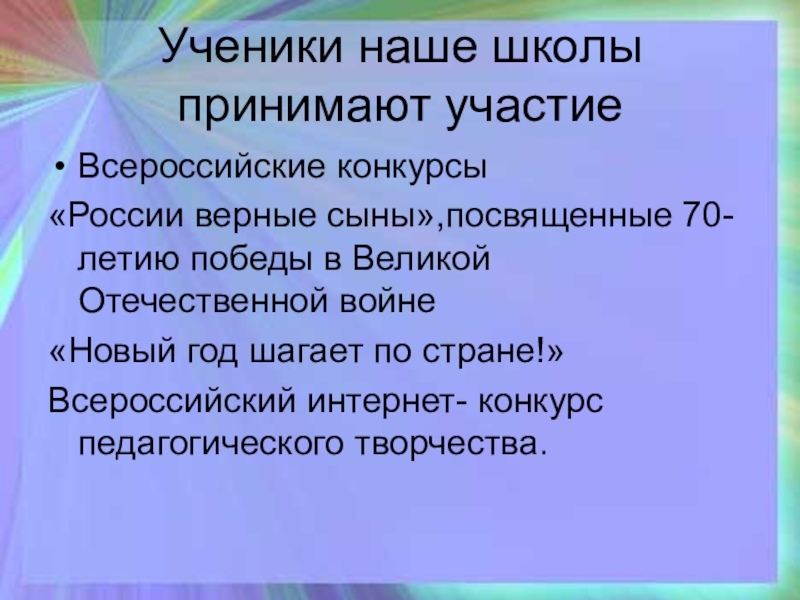 Ученики наше школы принимают участие

• Всероссийские конкурсы

«России верные сыны»,посвященные 70-летию победы в Великой Отечественной войне

«Новый год шагает по стране!»

Всероссийский интернет- конкурс педагогического творчества.